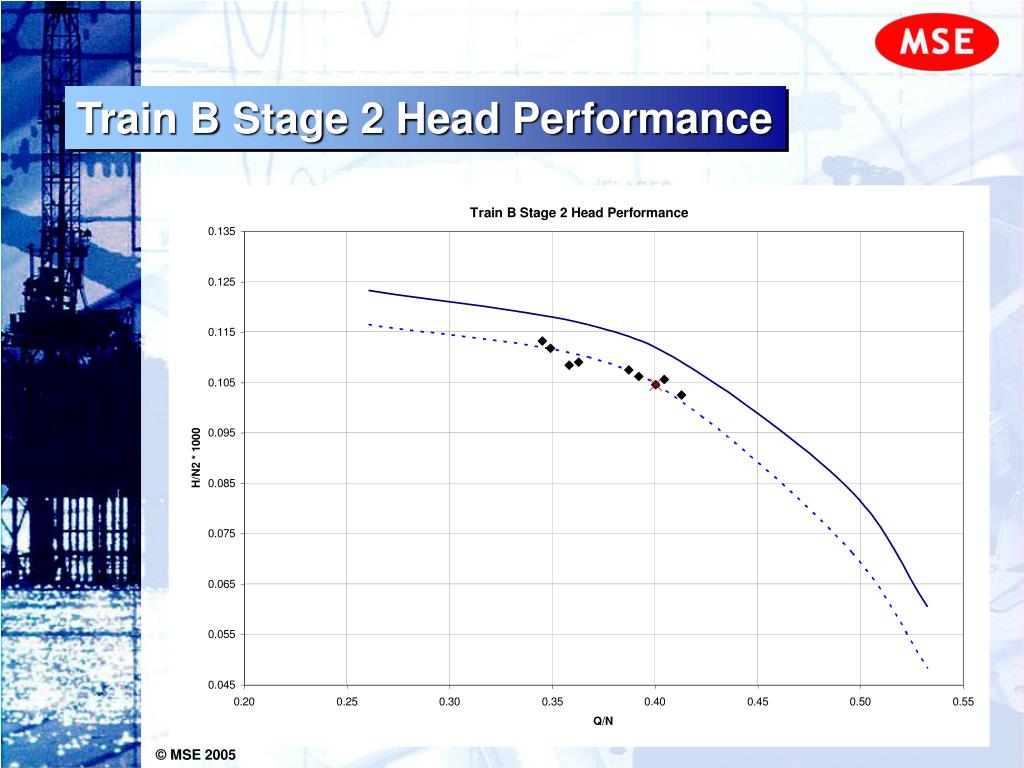 MSE

Train B Stage 2 Head Performance

Train B Stage 2 Head Performance

0.135
0.125
0.115
0.105
0.095
0.085
0.075
0.065
0.055
0.045

H/N2 * 1000

0.20
0.25
0.30
0.35
0.40
0.45
0.50
0.55

Q/N

© MSE 2005